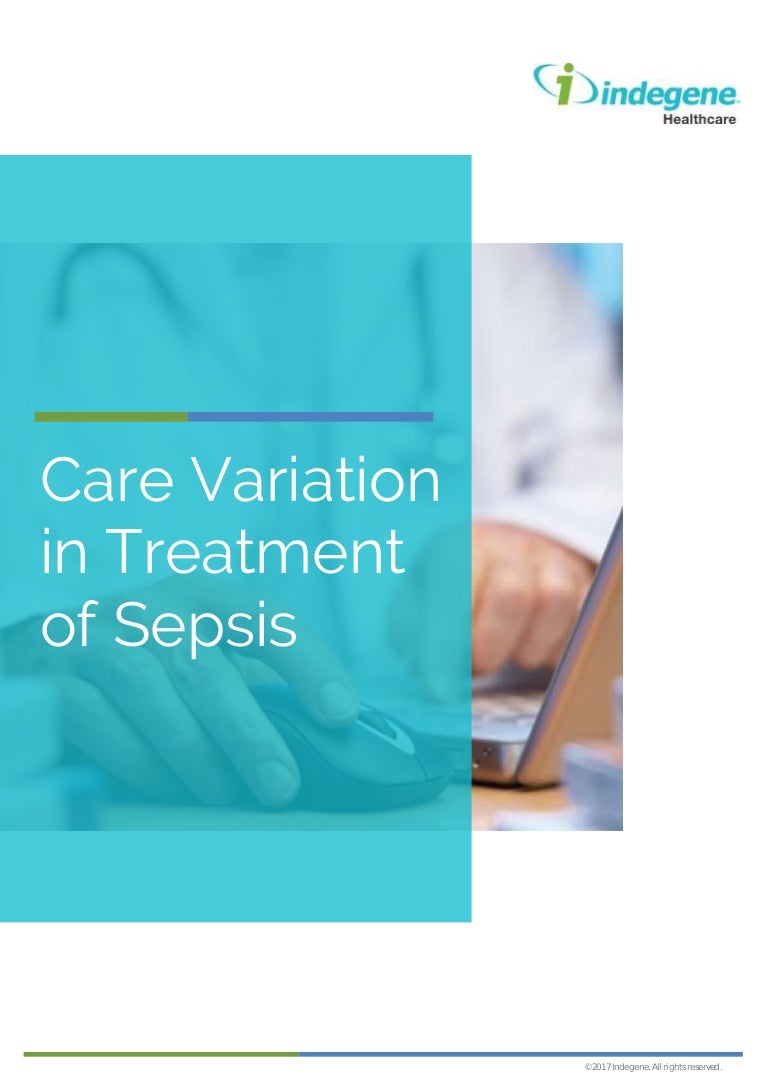 indegene
Healthcare

Care Variation in Treatment of Sepsis

©2017 Indegene. All rights reserved.